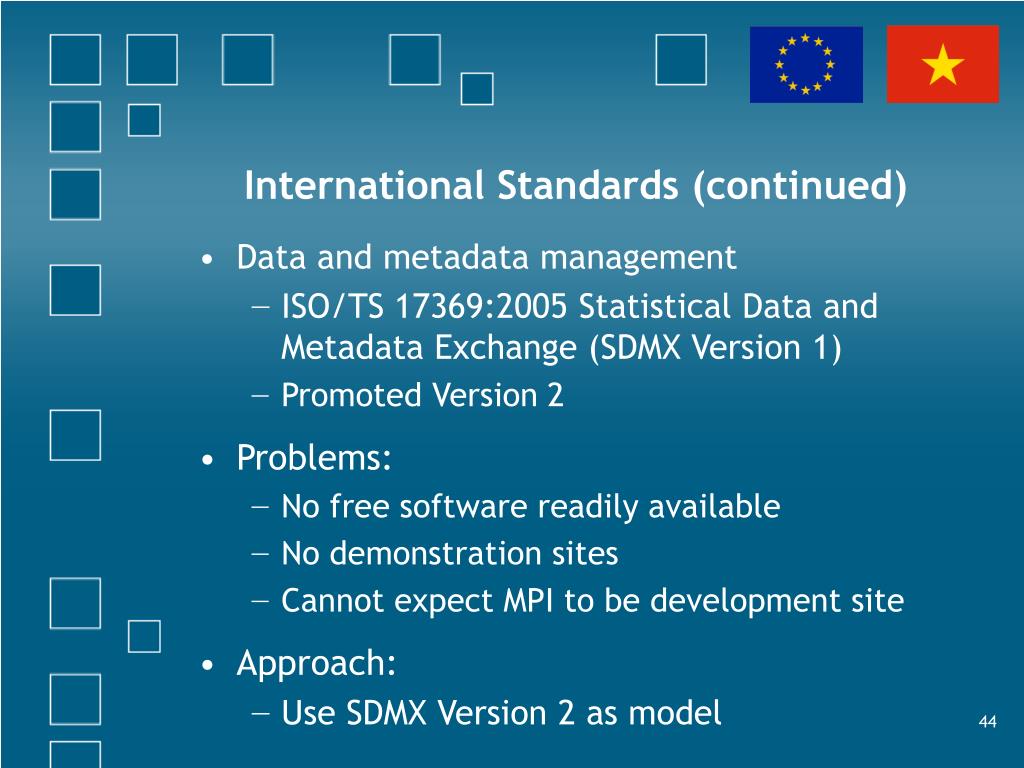 International Standards (continued)

• Data and metadata management
  – ISO/TS 17369:2005 Statistical Data and Metadata Exchange (SDMX Version 1)
  – Promoted Version 2
• Problems:
  – No free software readily available
  – No demonstration sites
  – Cannot expect MPI to be development site
• Approach:
  – Use SDMX Version 2 as model

44